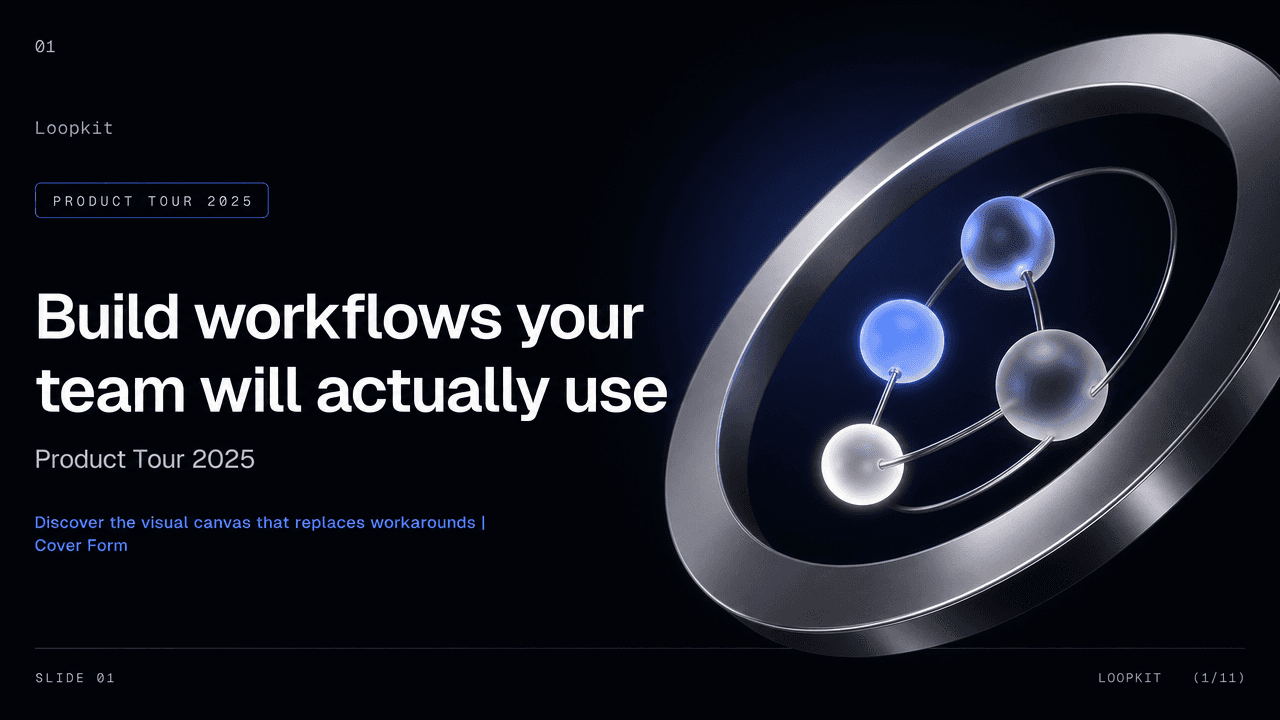 01

Loopkit

PRODUCT TOUR 2025

Build workflows your team will actually use

Product Tour 2025

Discover the visual canvas that replaces workarounds | Cover Form

SLIDE 01

LOOPKIT (1/11)